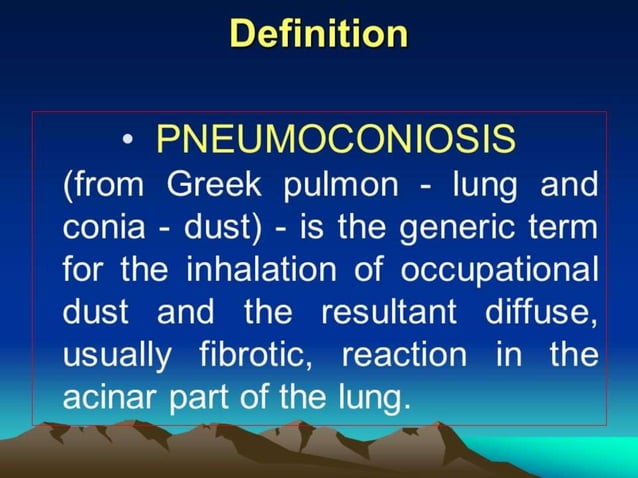 Definition

• PNEUMOCONIOSIS (from Greek pulmon - lung and conia - dust) - is the generic term for the inhalation of occupational dust and the resultant diffuse, usually fibrotic, reaction in the acinar part of the lung.